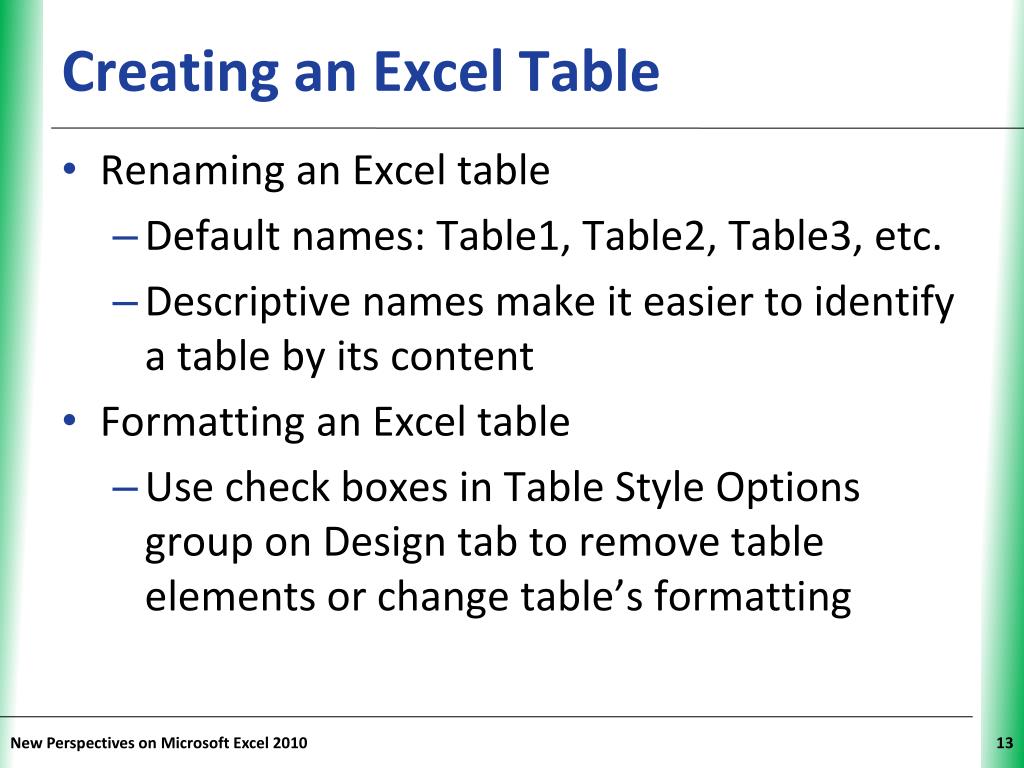 Creating an Excel Table

• Renaming an Excel table
– Default names: Table1, Table2, Table3, etc.
– Descriptive names make it easier to identify a table by its content
• Formatting an Excel table
– Use check boxes in Table Style Options group on Design tab to remove table elements or change table’s formatting

New Perspectives on Microsoft Excel 2010

13